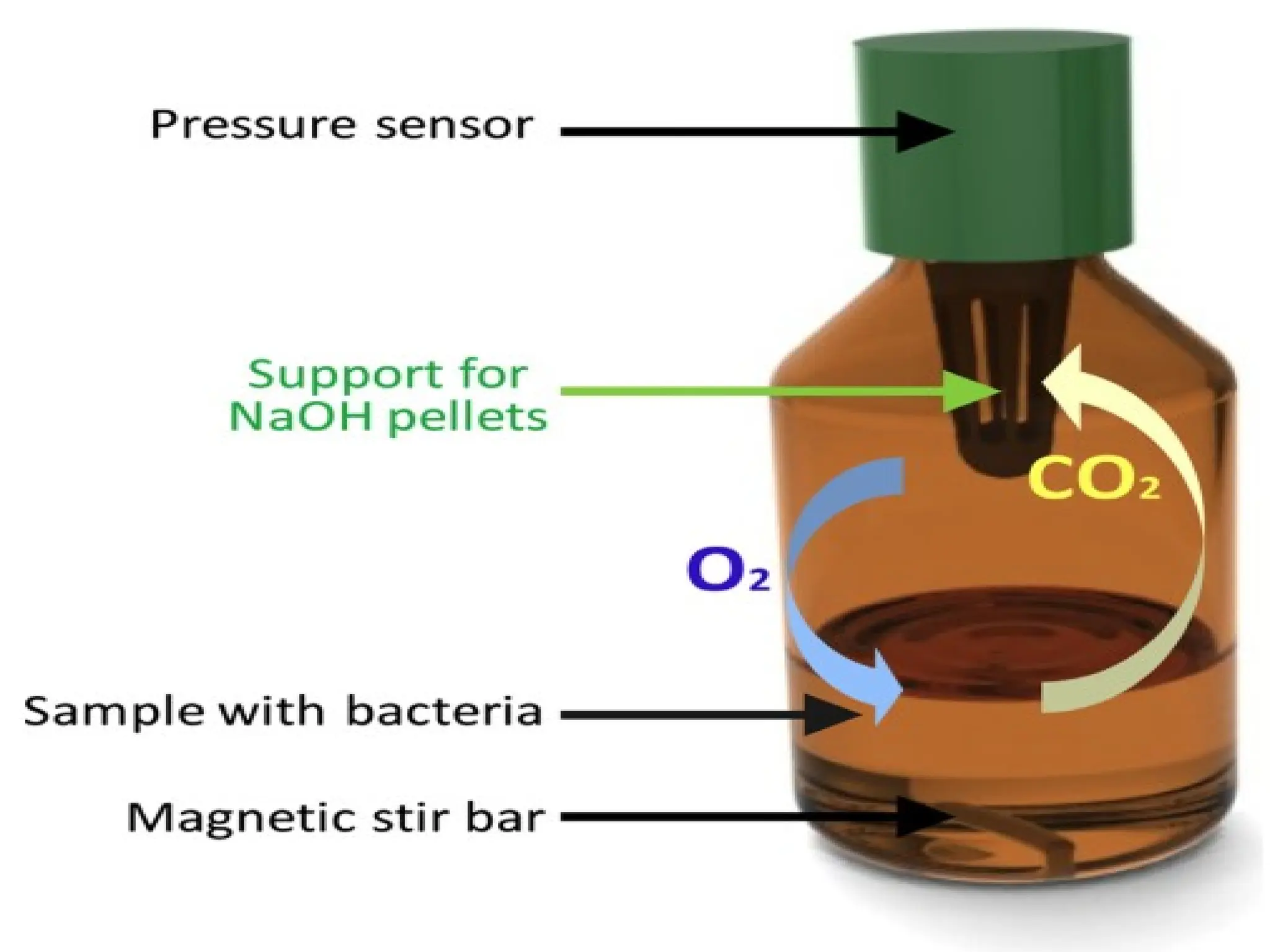 Pressure sensor

Support for NaOH pellets

$CO_2$

$O_2$

Sample with bacteria

Magnetic stir bar